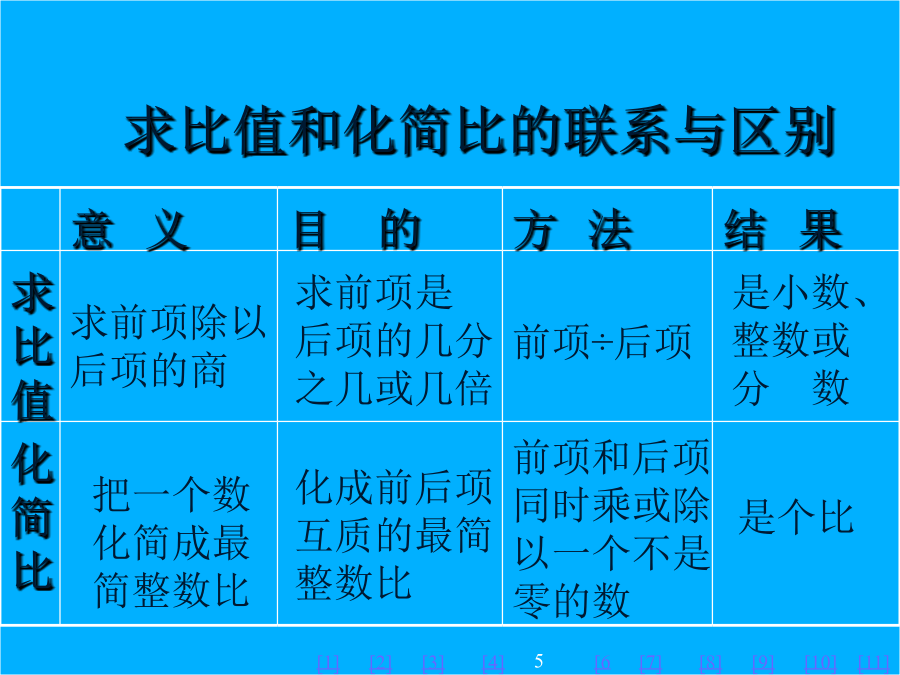 求比值和化简比的联系与区别

| | 意 义 | 目 的 | 方 法 | 结 果 |
|---|---|---|---|---|
| 求比值 | 求前项除以后项的商 | 求前项是后项的几分之几或几倍 | 前项÷后项 | 是小数、整数或分 数 |
| 化简比 | 把一个数化简成最简整数比 | 化成前后项互质的最简整数比 | 前项和后项同时乘或除以一个不是零的数 | 是个比 |

[1] [2] [3] [4] 5 [6 [7] [8] [9] [10] [11]